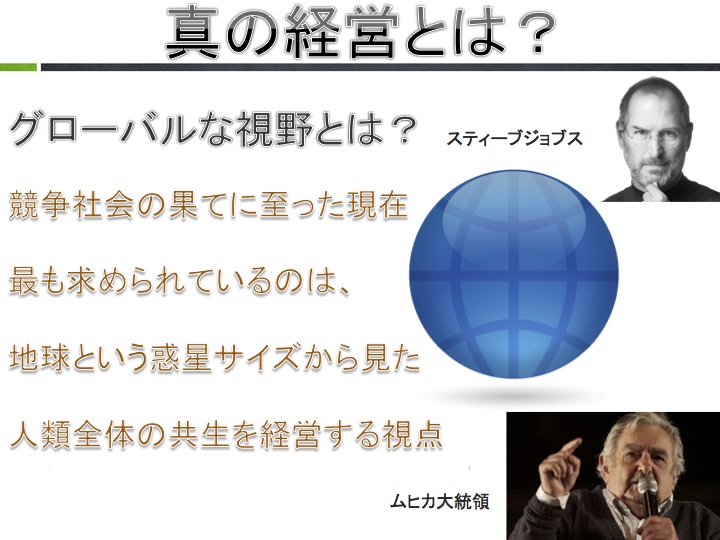 真の経営とは？

グローバルな視野とは？

スティーブジョブス

競争社会の果てに至った現在

最も求められているのは、

地球という惑星サイズから見た

人類全体の共生を経営する視点

ムヒカ大統領